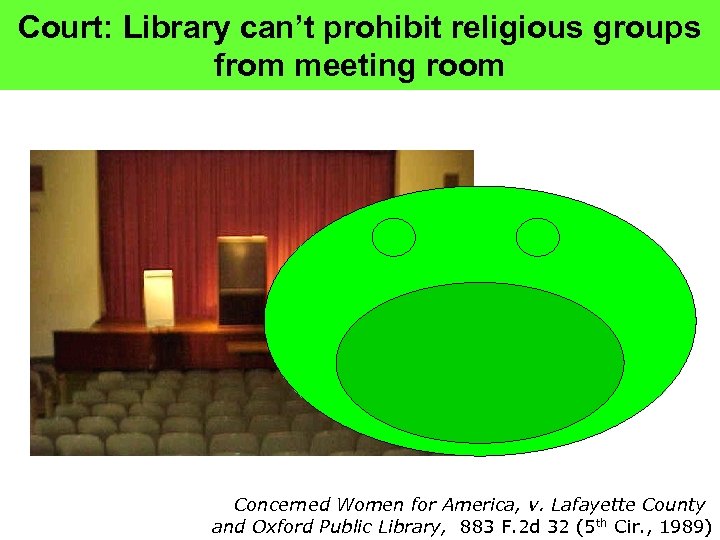 Court: Library can't prohibit religious groups from meeting room

Concerned Women for America, v. Lafayette County and Oxford Public Library, 883 F.2d 32 ($5^{th}$ Cir., 1989)